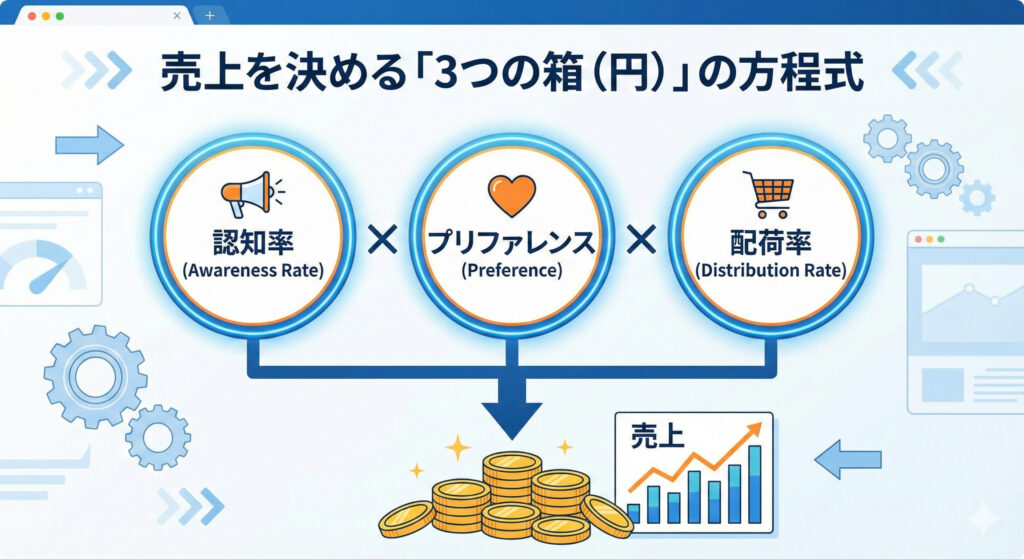 売上を決める「3つの箱（円）」の方程式

認知率
(Awareness Rate)

×

プリファレンス
(Preference)

×

配荷率
(Distribution Rate)

売上